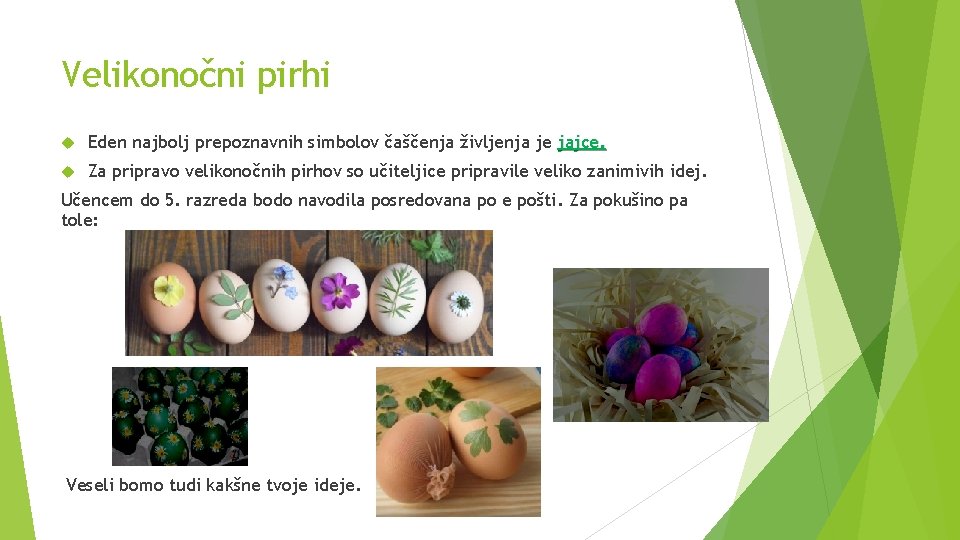 Velikonočni pirhi

Eden najbolj prepoznavnih simbolov čaščenja življenja je jajce.

Za pripravo velikonočnih pirhov so učiteljice pripravile veliko zanimivih idej.

Učencem do 5. razreda bodo navodila posredovana po e pošti. Za pokušino pa tole:

Veseli bomo tudi kakšne tvoje ideje.